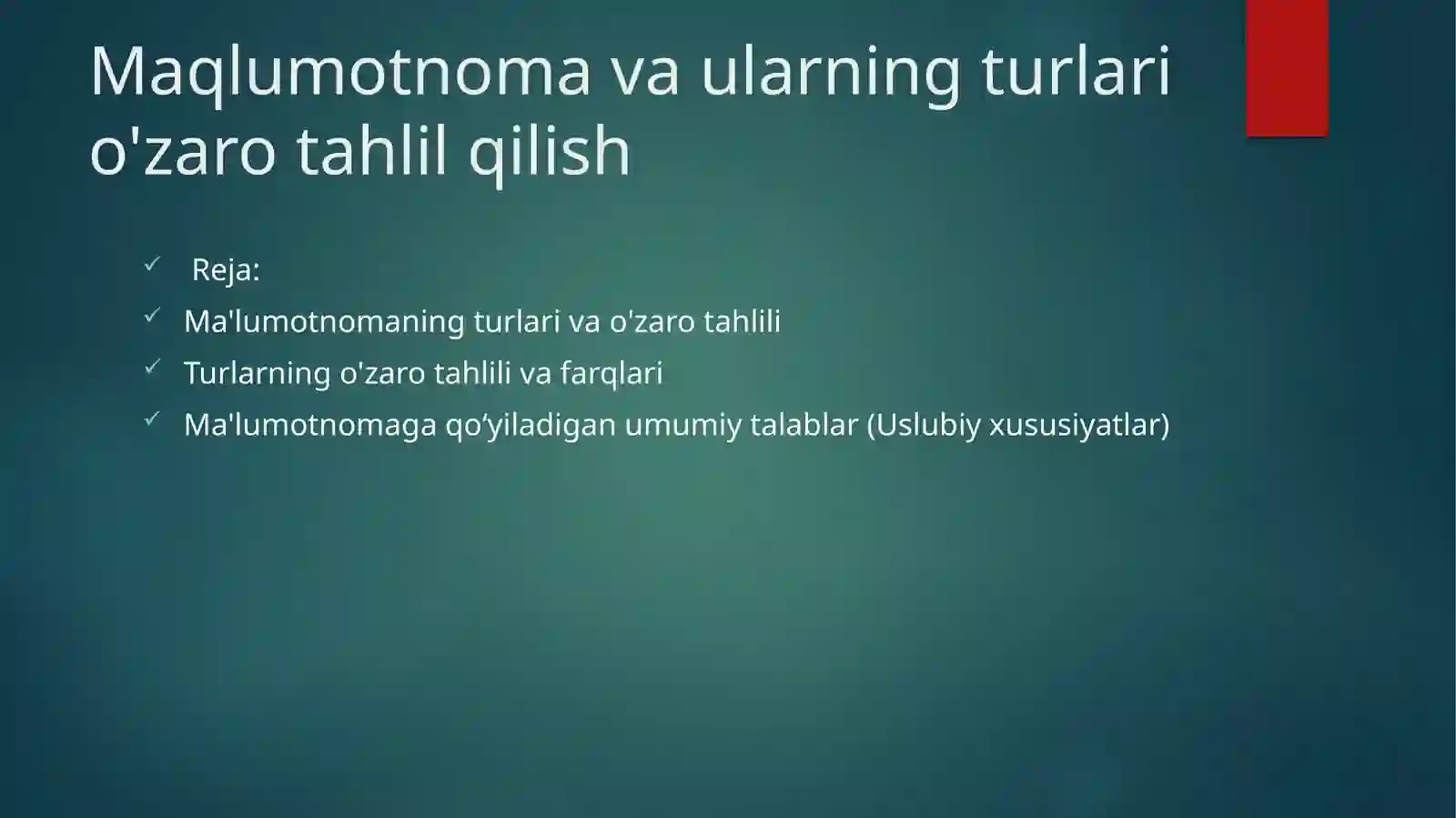 Maqlumotnoma va ularning turlari o'zaro tahlil qilish

✓ Reja:
✓ Ma'lumotnomaning turlari va o'zaro tahlili
✓ Turlarning o'zaro tahlili va farqlari
✓ Ma'lumotnomaga qo‘yiladigan umumiy talablar (Uslubiy xususiyatlar)